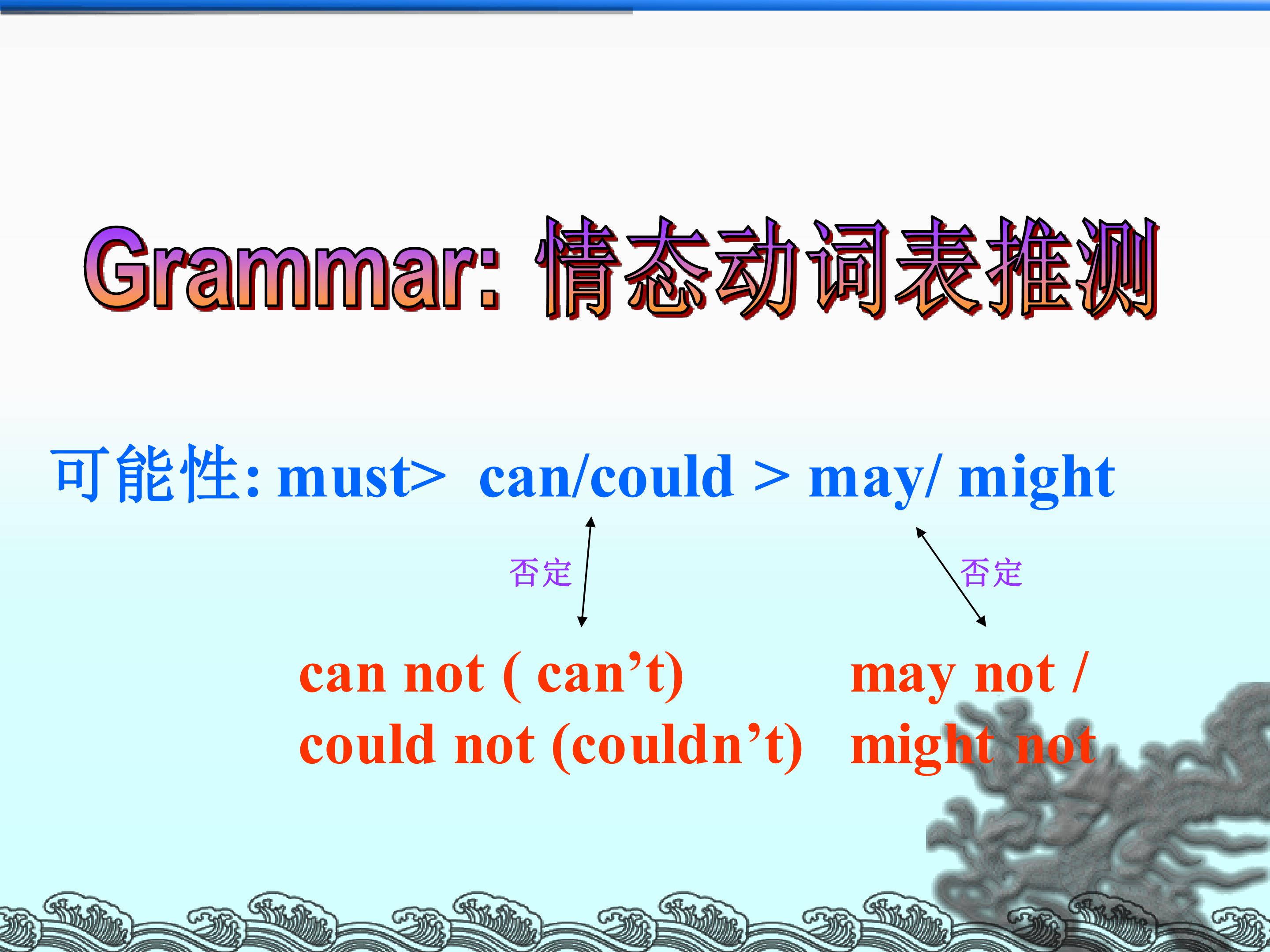 Grammar: 情态动词表推测

可能性: must> can/could > may/ might

否定

否定

can not ( can’t)
could not (couldn’t)

may not /
might not